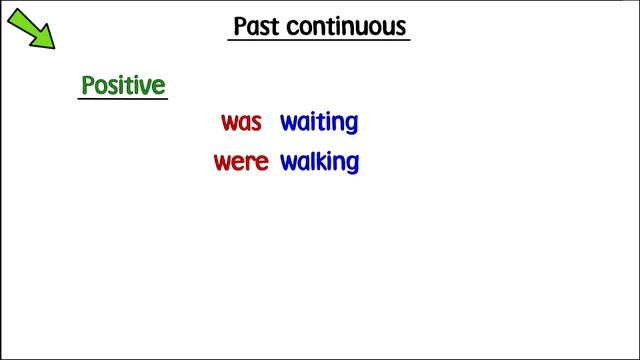 Past continuous

Positive

was waiting

were walking